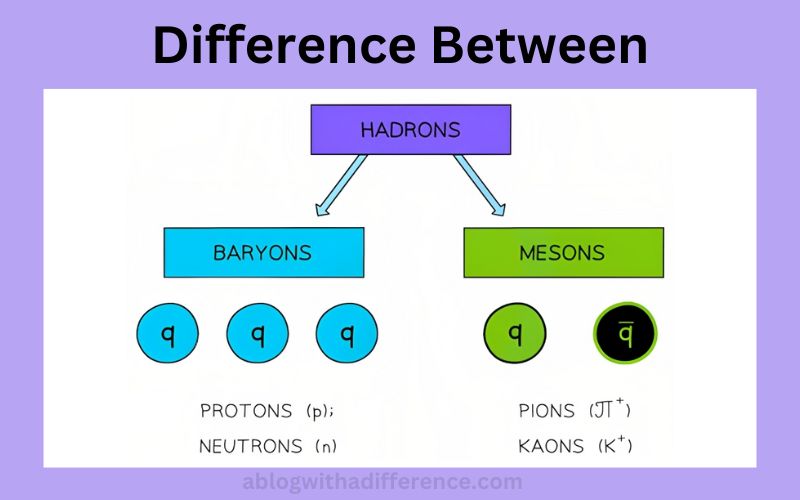 Difference Between

HADRONS

BARYONS

MESONS

q q q

q $\bar{q}$

PROTONS (p);
NEUTRONS (n)

PIONS ($\pi^+$)
KAONS ($K^+$)

ablogwithadifference.com